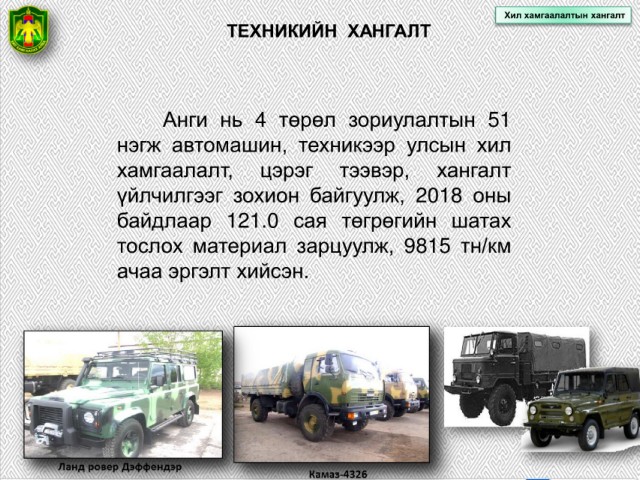 Хил хамгаалалтын хангалт

ТЕХНИКИЙН ХАНГАЛТ

Анги нь 4 төрөл зориулалтын 51 нэгж автомашин, техникээр улсын хил хамгаалалт, цэрэг тээвэр, хангалт үйлчилгээг зохион байгуулж, 2018 оны байдлаар 121.0 сая төгрөгийн шатах тослох материал зарцуулж, 9815 тн/км ачаа эргэлт хийсэн.

Ланд ровер Дэффендэр

Камаз-4326